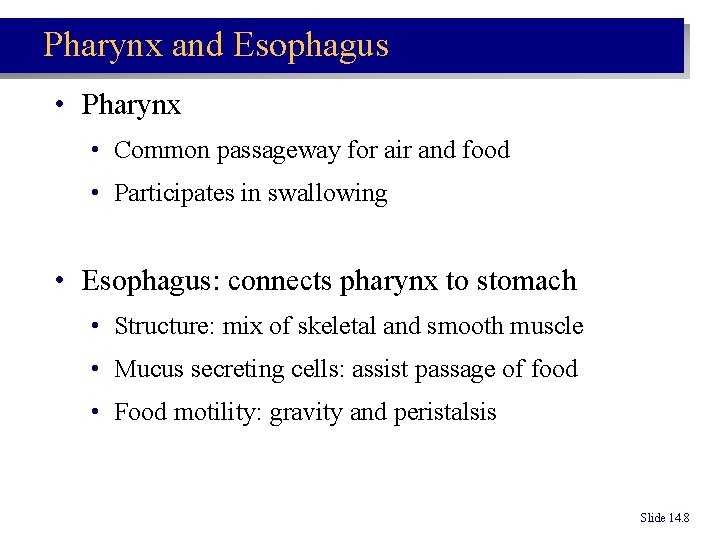 Pharynx and Esophagus

• Pharynx
  • Common passageway for air and food
  • Participates in swallowing

• Esophagus: connects pharynx to stomach
  • Structure: mix of skeletal and smooth muscle
  • Mucus secreting cells: assist passage of food
  • Food motility: gravity and peristalsis

Slide 14.8